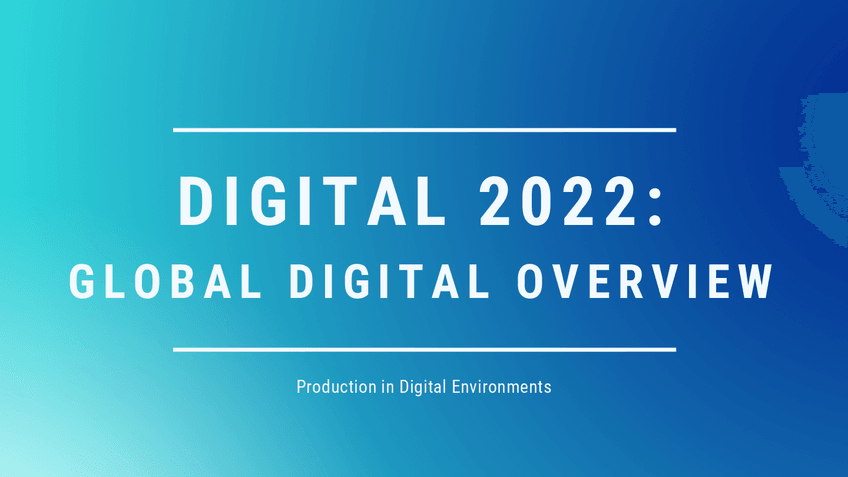 DIGITAL 2022:
GLOBAL DIGITAL OVERVIEW

Production in Digital Environments